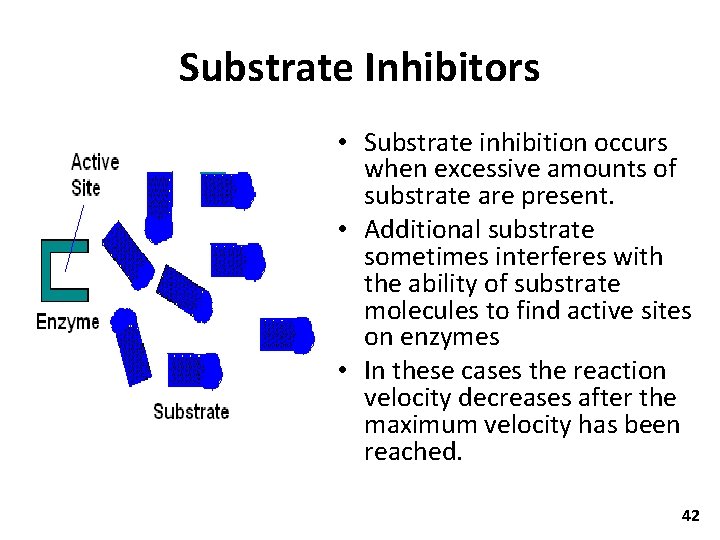 Substrate Inhibitors

Active Site

Enzyme

Substrate

• Substrate inhibition occurs when excessive amounts of substrate are present.
• Additional substrate sometimes interferes with the ability of substrate molecules to find active sites on enzymes
• In these cases the reaction velocity decreases after the maximum velocity has been reached.

42